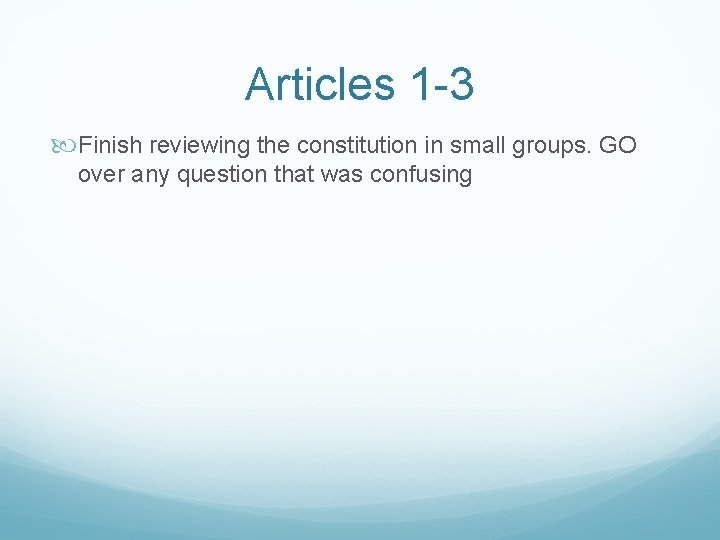 Articles 1-3

Finish reviewing the constitution in small groups. GO over any question that was confusing